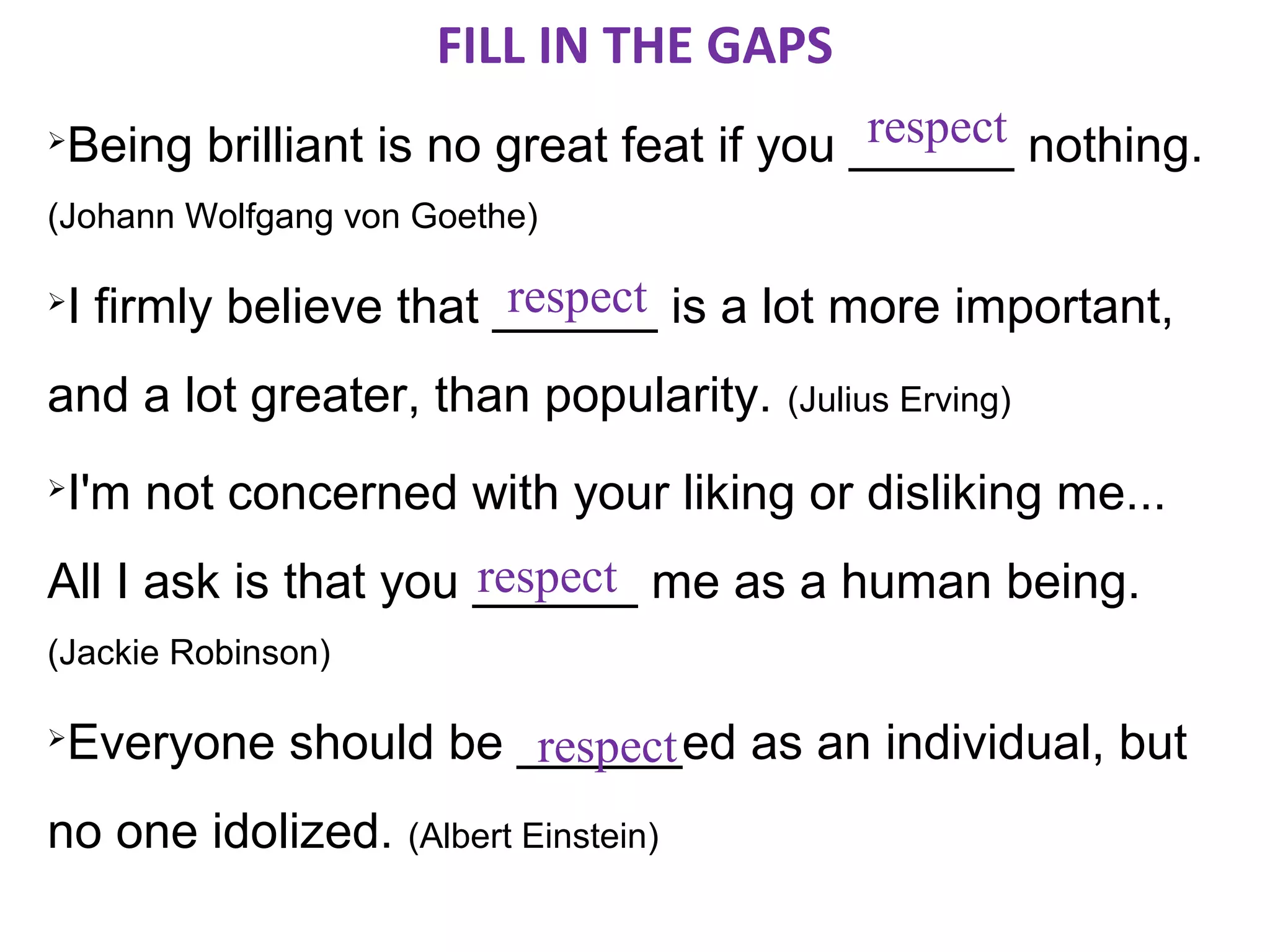 FILL IN THE GAPS

➢Being brilliant is no great feat if you respect nothing. (Johann Wolfgang von Goethe)

➢I firmly believe that respect is a lot more important, and a lot greater, than popularity. (Julius Erving)

➢I'm not concerned with your liking or disliking me... All I ask is that you respect me as a human being. (Jackie Robinson)

➢Everyone should be respected as an individual, but no one idolized. (Albert Einstein)